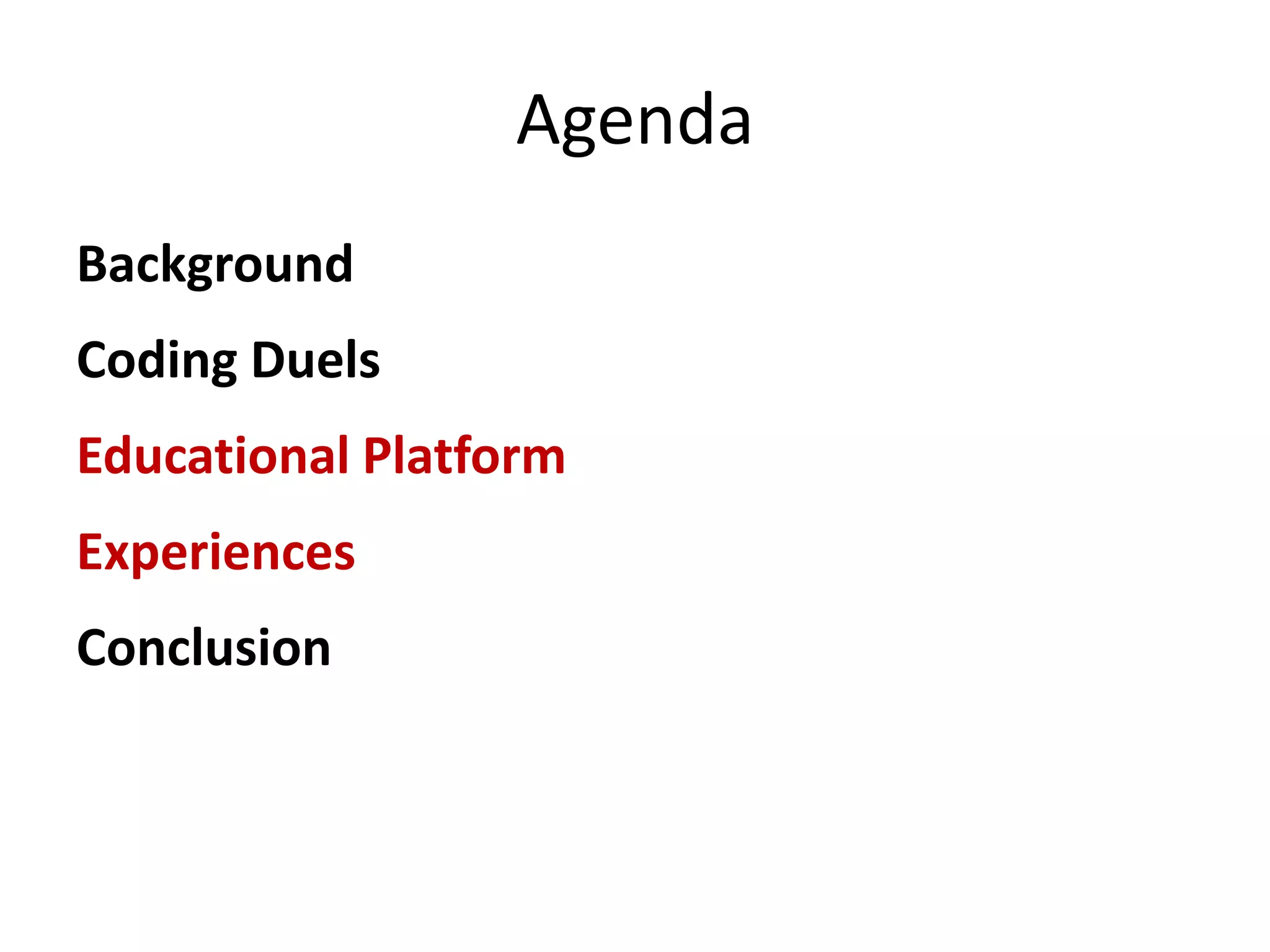 Agenda

Background

Coding Duels

Educational Platform

Experiences

Conclusion